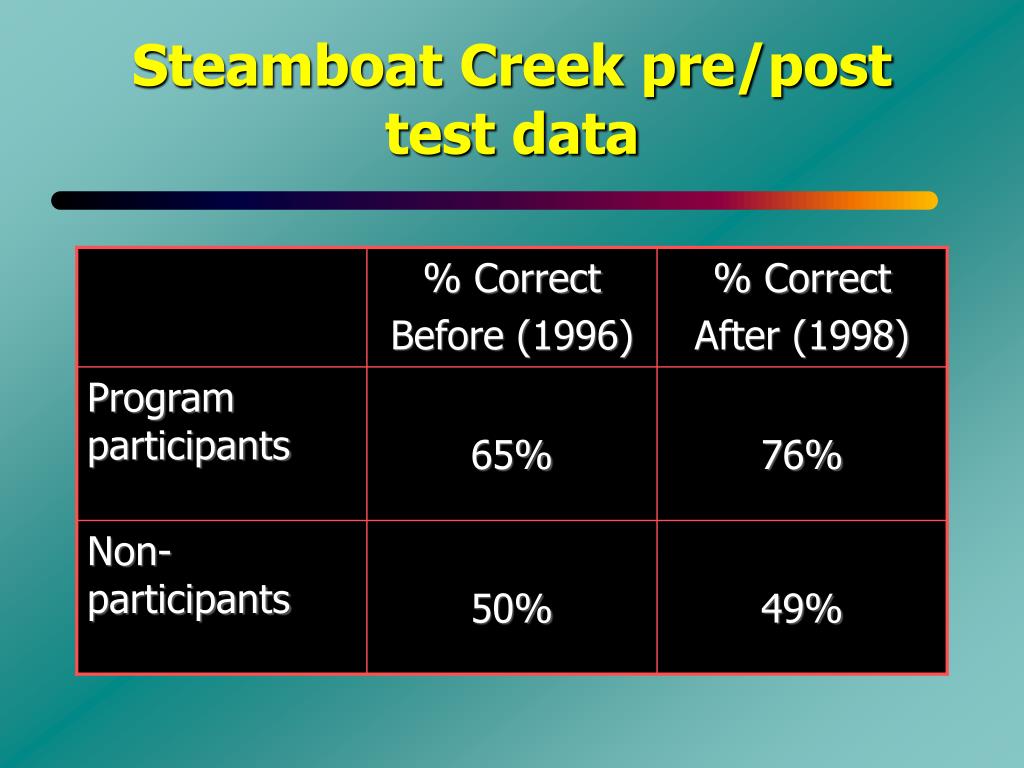 Steamboat Creek pre/post test data

| | % Correct Before (1996) | % Correct After (1998) |
|---|---|---|
| Program participants | 65% | 76% |
| Non-participants | 50% | 49% |